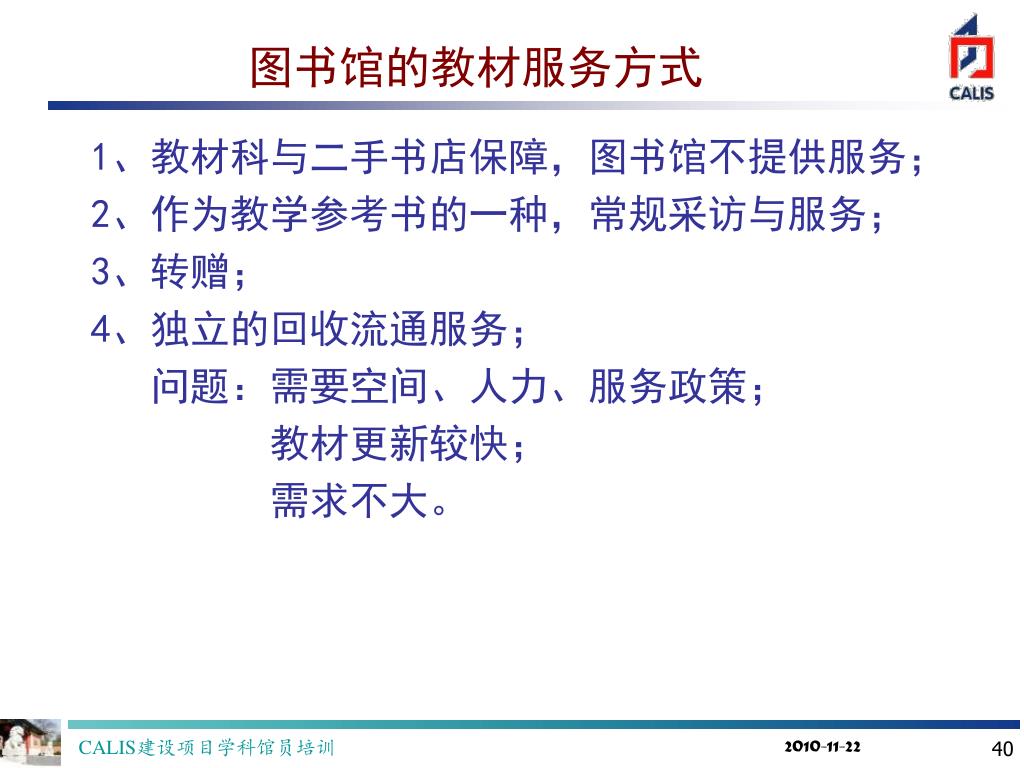 图书馆的教材服务方式

CALIS

1、教材科与二手书店保障，图书馆不提供服务；
2、作为教学参考书的一种，常规采访与服务；
3、转赠；
4、独立的回收流通服务；
问题：需要空间、人力、服务政策；
教材更新较快；
需求不大。

CALIS建设项目学科馆员培训

2010-11-22

40